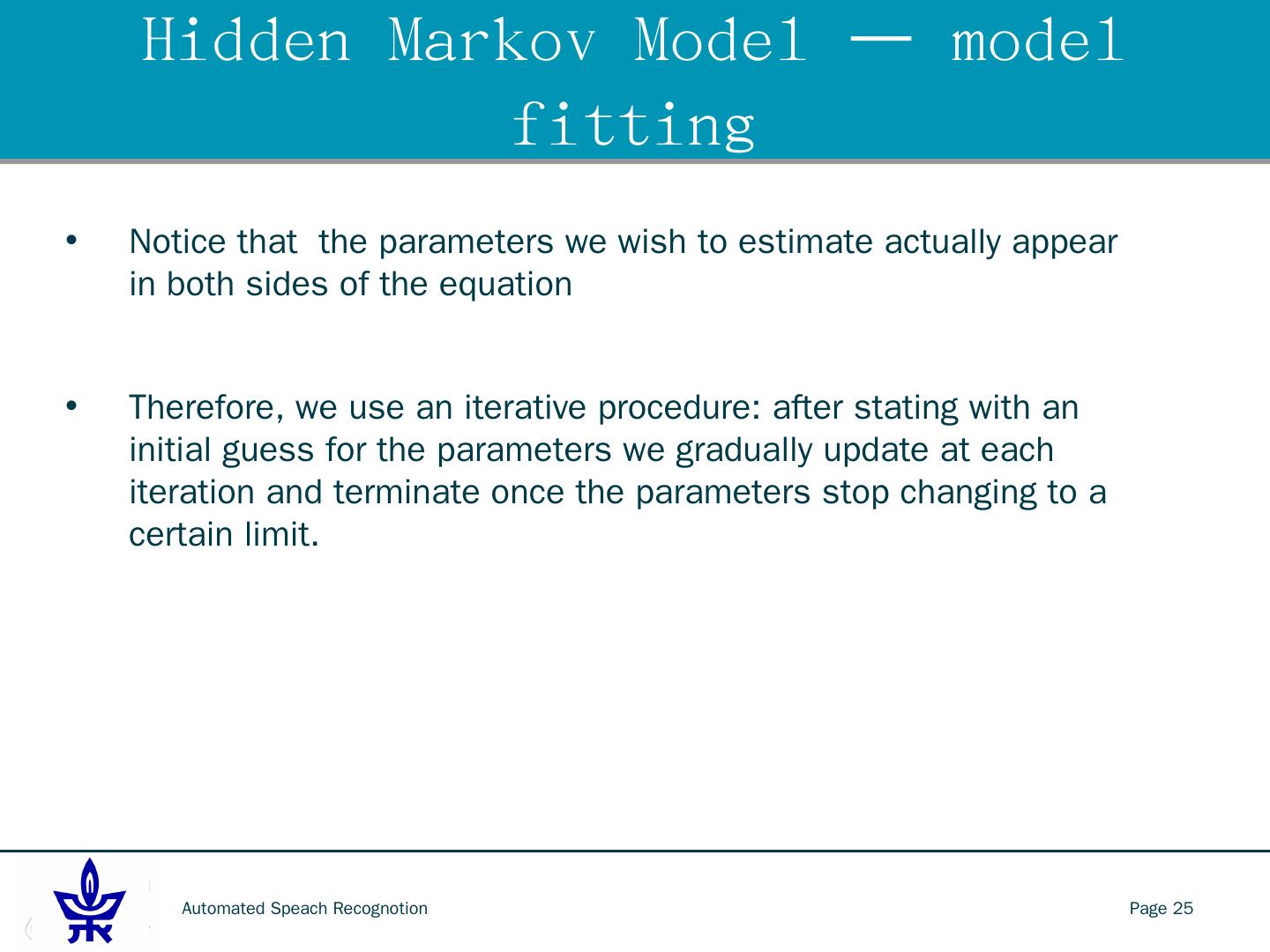 Hidden Markov Model — model fitting

• Notice that the parameters we wish to estimate actually appear in both sides of the equation

• Therefore, we use an iterative procedure: after stating with an initial guess for the parameters we gradually update at each iteration and terminate once the parameters stop changing to a certain limit.

Automated Speach Recognotion

Page 25